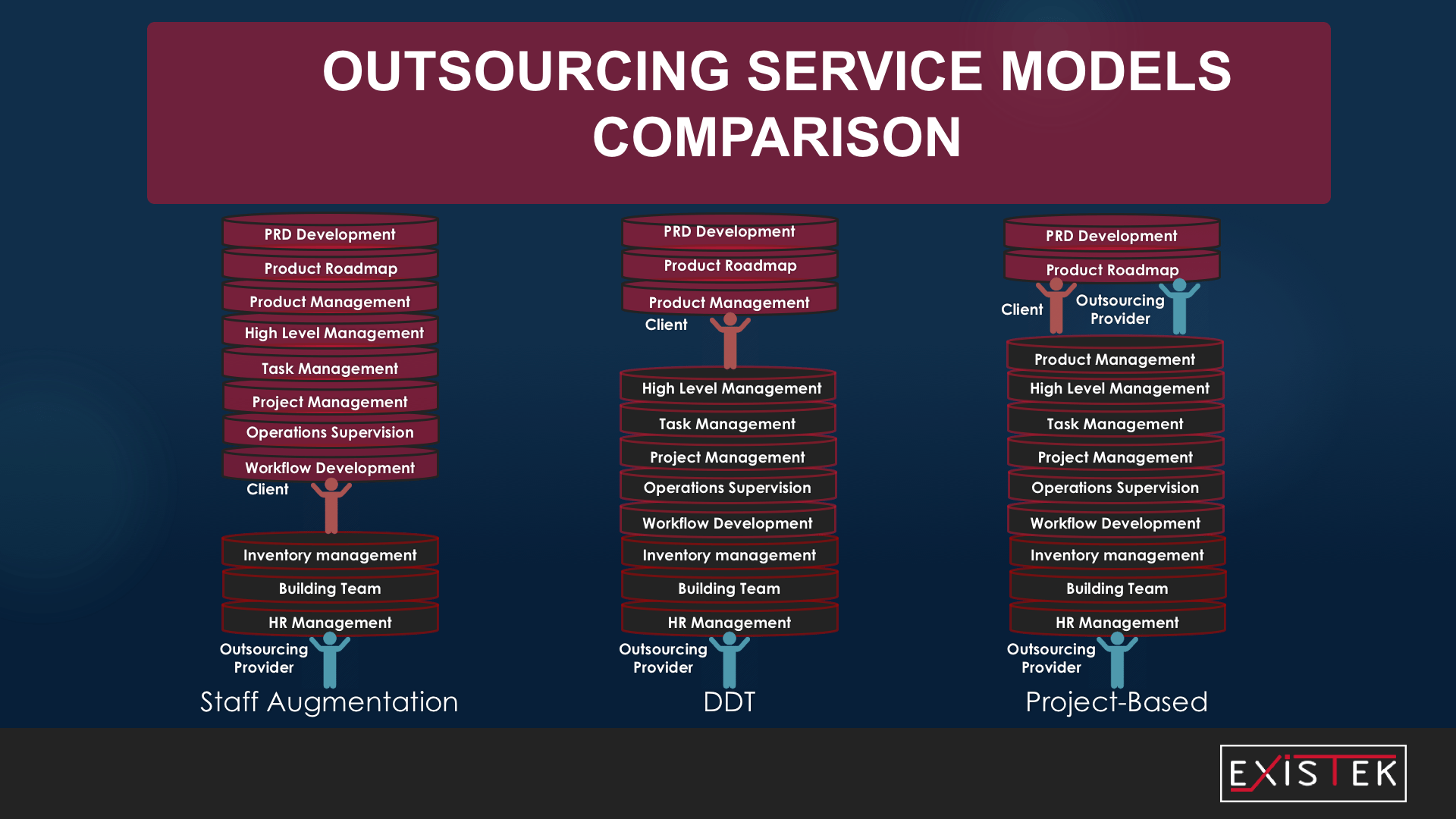 OUTSOURCING SERVICE MODELS COMPARISON

PRD Development
Product Roadmap
Product Management
High Level Management
Task Management
Project Management
Operations Supervision
Workflow Development
Client
Inventory management
Building Team
HR Management
Outsourcing Provider
Staff Augmentation

PRD Development
Product Roadmap
Product Management
Client
High Level Management
Task Management
Project Management
Operations Supervision
Workflow Development
Inventory management
Building Team
HR Management
Outsourcing Provider
DDT

PRD Development
Product Roadmap
Client
Outsourcing Provider
Product Management
High Level Management
Task Management
Project Management
Operations Supervision
Workflow Development
Inventory management
Building Team
HR Management
Outsourcing Provider
Project-Based

EXISTEK